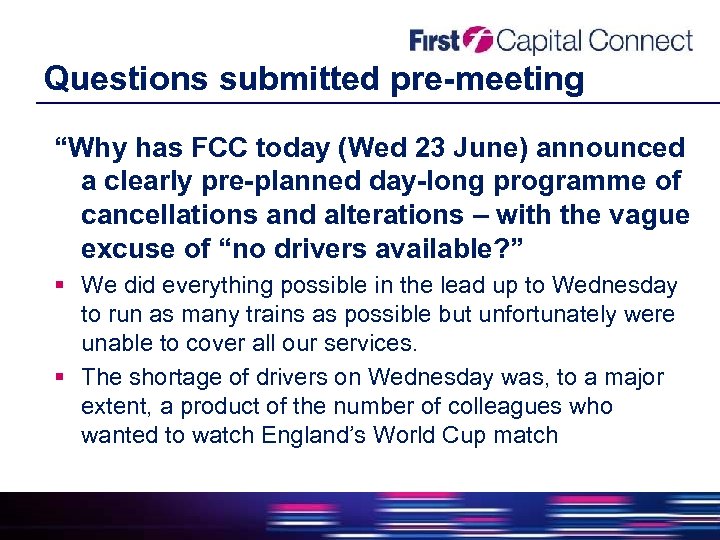 First Capital Connect

Questions submitted pre-meeting

“Why has FCC today (Wed 23 June) announced a clearly pre-planned day-long programme of cancellations and alterations – with the vague excuse of “no drivers available?”

▪ We did everything possible in the lead up to Wednesday to run as many trains as possible but unfortunately were unable to cover all our services.

▪ The shortage of drivers on Wednesday was, to a major extent, a product of the number of colleagues who wanted to watch England’s World Cup match